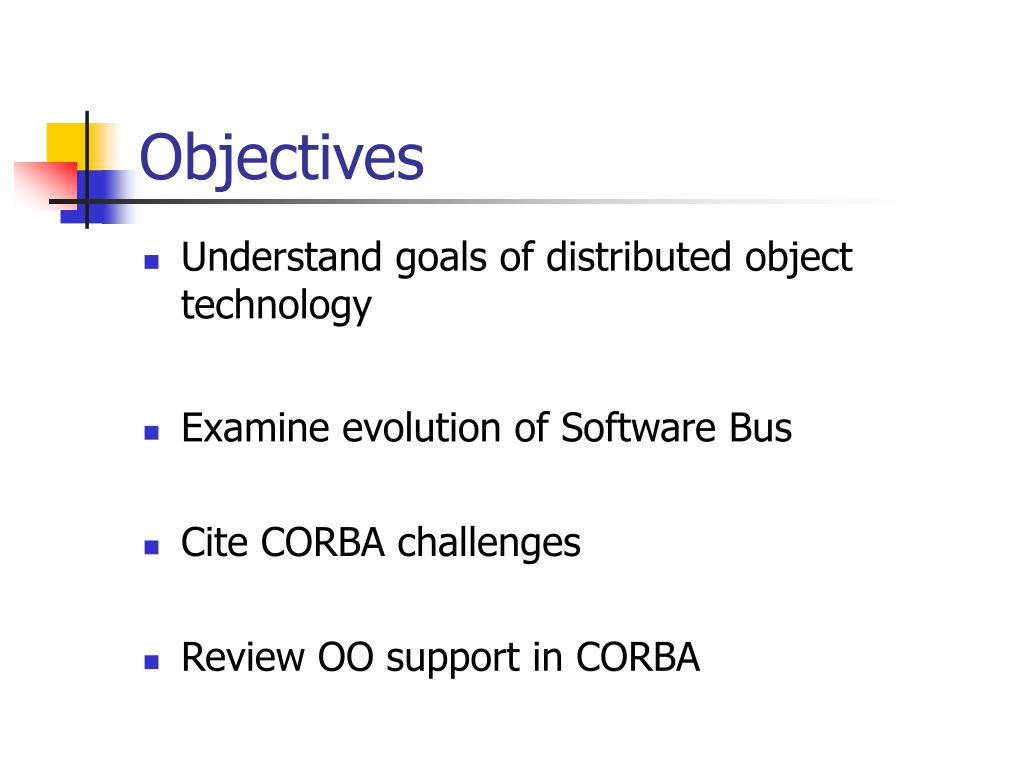 Objectives

- Understand goals of distributed object technology

- Examine evolution of Software Bus

- Cite CORBA challenges

- Review OO support in CORBA